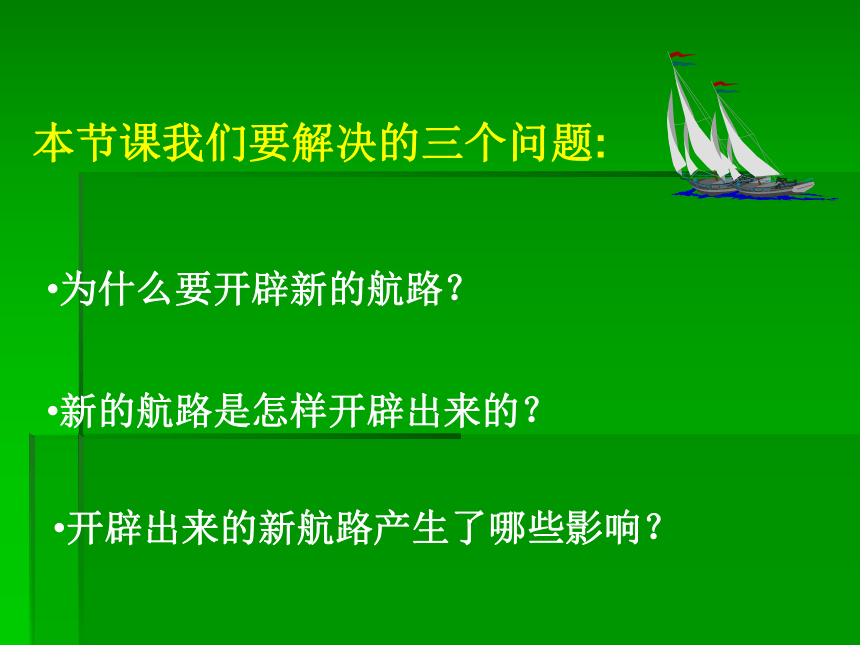 本节课我们要解决的三个问题:

•为什么要开辟新的航路？

•新的航路是怎样开辟出来的？

•开辟出来的新航路产生了哪些影响？